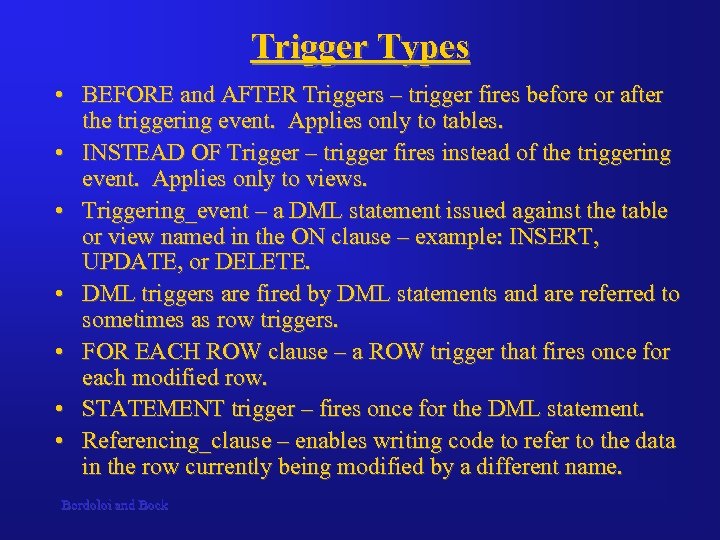 Trigger Types

• BEFORE and AFTER Triggers – trigger fires before or after the triggering event. Applies only to tables.
• INSTEAD OF Trigger – trigger fires instead of the triggering event. Applies only to views.
• Triggering_event – a DML statement issued against the table or view named in the ON clause – example: INSERT, UPDATE, or DELETE.
• DML triggers are fired by DML statements and are referred to sometimes as row triggers.
• FOR EACH ROW clause – a ROW trigger that fires once for each modified row.
• STATEMENT trigger – fires once for the DML statement.
• Referencing_clause – enables writing code to refer to the data in the row currently being modified by a different name.

Bordoloi and Bock